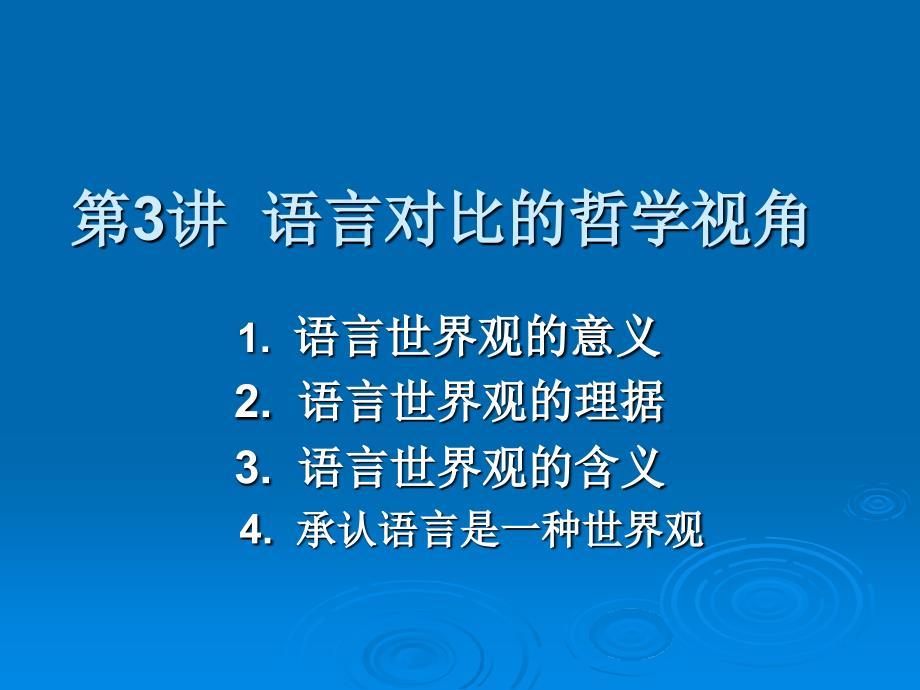 第3讲 语言对比的哲学视角

1. 语言世界观的意义
2. 语言世界观的理据
3. 语言世界观的含义
4. 承认语言是一种世界观